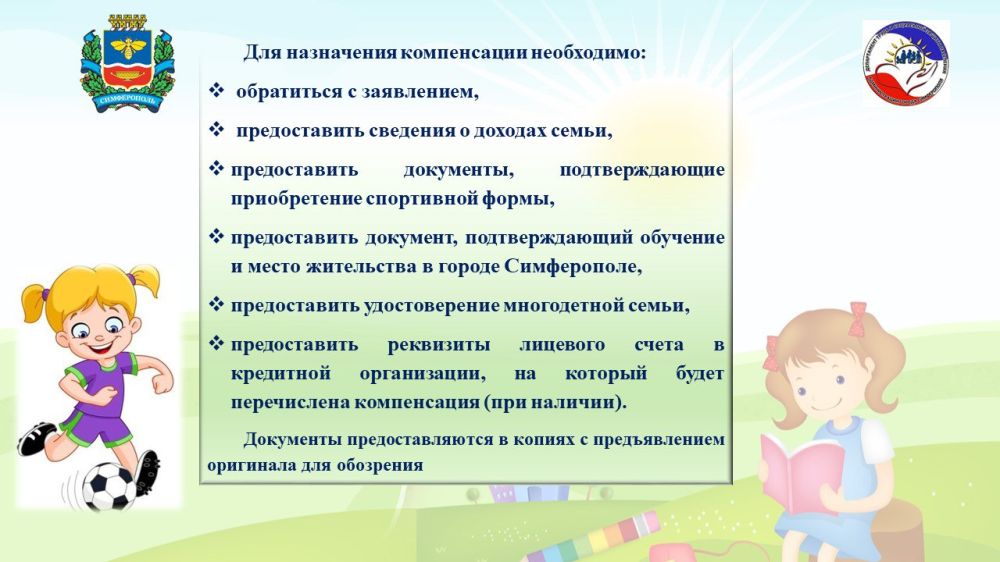 СИМФЕРОПОЛЬ

Для назначения компенсации необходимо:

❖ обратиться с заявлением,

❖ предоставить сведения о доходах семьи,

❖ предоставить документы, подтверждающие приобретение спортивной формы,

❖ предоставить документ, подтверждающий обучение и место жительства в городе Симферополе,

❖ предоставить удостоверение многодетной семьи,

❖ предоставить реквизиты лицевого счета в кредитной организации, на который будет перечислена компенсация (при наличии).

Документы предоставляются в копиях с предъявлением оригинала для обозрения